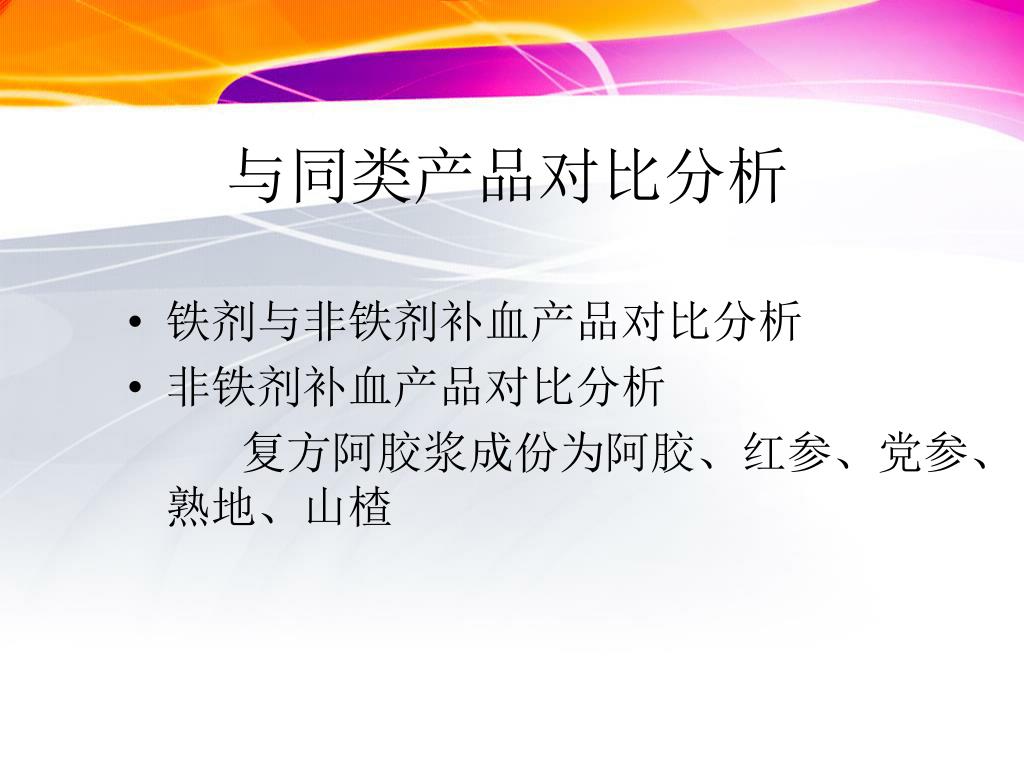 与同类产品对比分析

• 铁剂与非铁剂补血产品对比分析
• 非铁剂补血产品对比分析

复方阿胶浆成份为阿胶、红参、党参、熟地、山楂